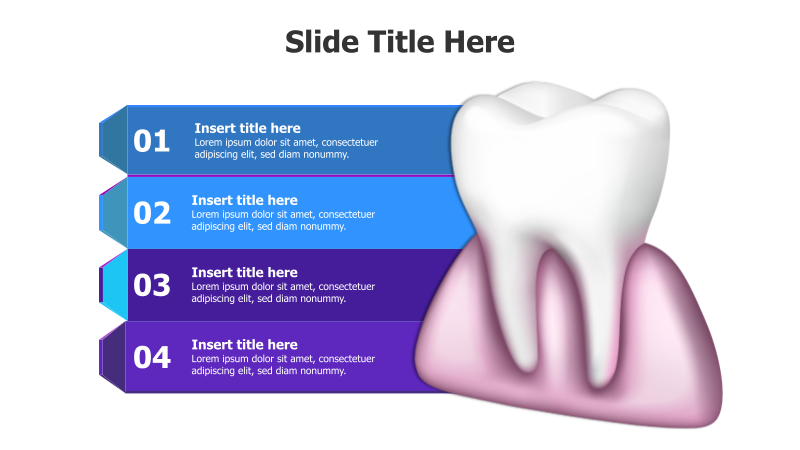 Slide Title Here

01
Insert title here
Lorem ipsum dolor sit amet, consectetuer adipiscing elit, sed diam nonummy.

02
Insert title here
Lorem ipsum dolor sit amet, consectetuer adipiscing elit, sed diam nonummy.

03
Insert title here
Lorem ipsum dolor sit amet, consectetuer adipiscing elit, sed diam nonummy.

04
Insert title here
Lorem ipsum dolor sit amet, consectetuer adipiscing elit, sed diam nonummy.